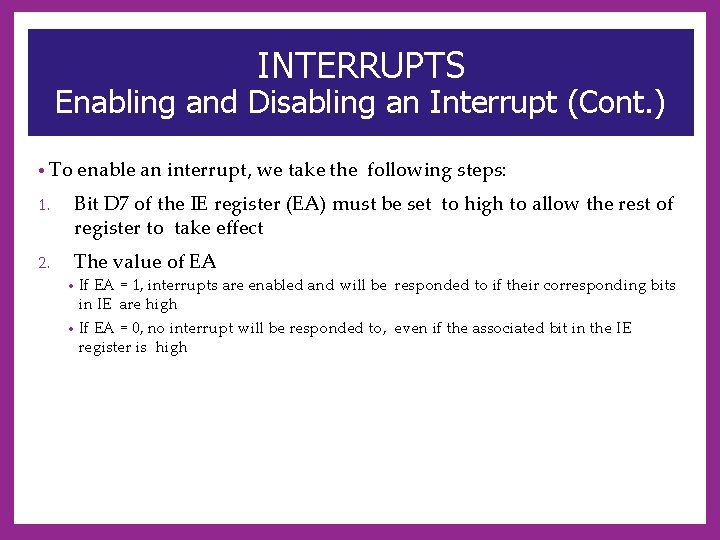 INTERRUPTS
Enabling and Disabling an Interrupt (Cont.)

• To enable an interrupt, we take the following steps:

1. Bit D7 of the IE register (EA) must be set to high to allow the rest of register to take effect

2. The value of EA

• If EA = 1, interrupts are enabled and will be responded to if their corresponding bits in IE are high

• If EA = 0, no interrupt will be responded to, even if the associated bit in the IE register is high